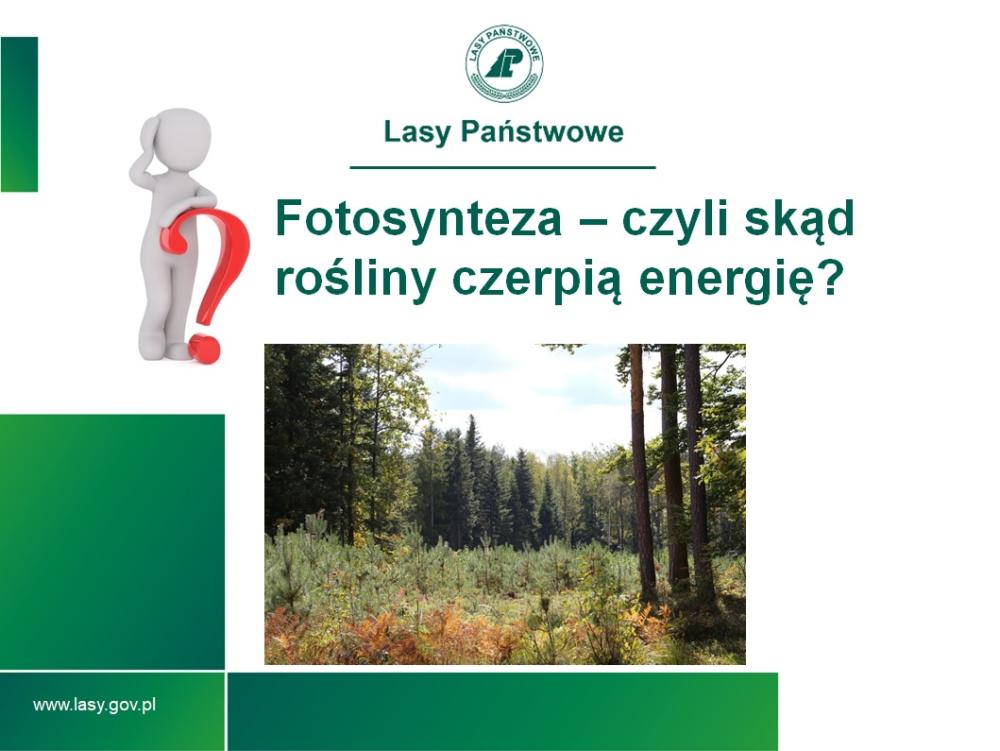 LASY PAŃSTWOWE

Lasy Państwowe

Fotosynteza – czyli skąd rośliny czerpią energię?

www.lasy.gov.pl